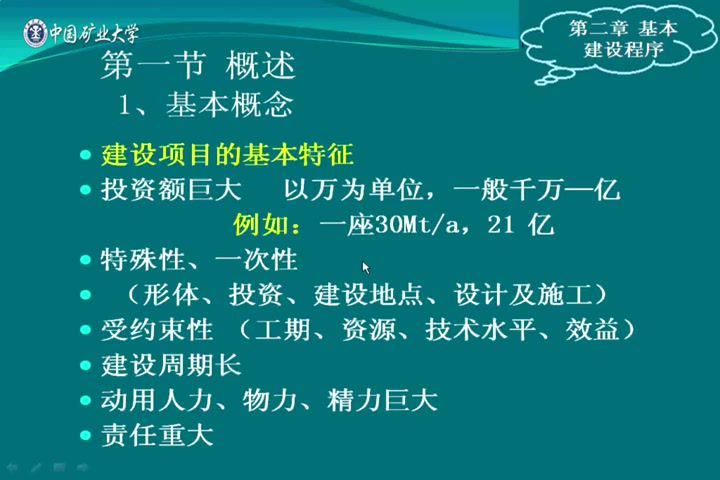 中国矿业大学

第二章 基本建设程序

第一节 概述

1、基本概念

• 建设项目的基本特征
• 投资额巨大 以万为单位，一般千万—亿
例如：一座30Mt/a，21 亿
• 特殊性、一次性
• （形体、投资、建设地点、设计及施工）
• 受约束性 （工期、资源、技术水平、效益）
• 建设周期长
• 动用人力、物力、精力巨大
• 责任重大